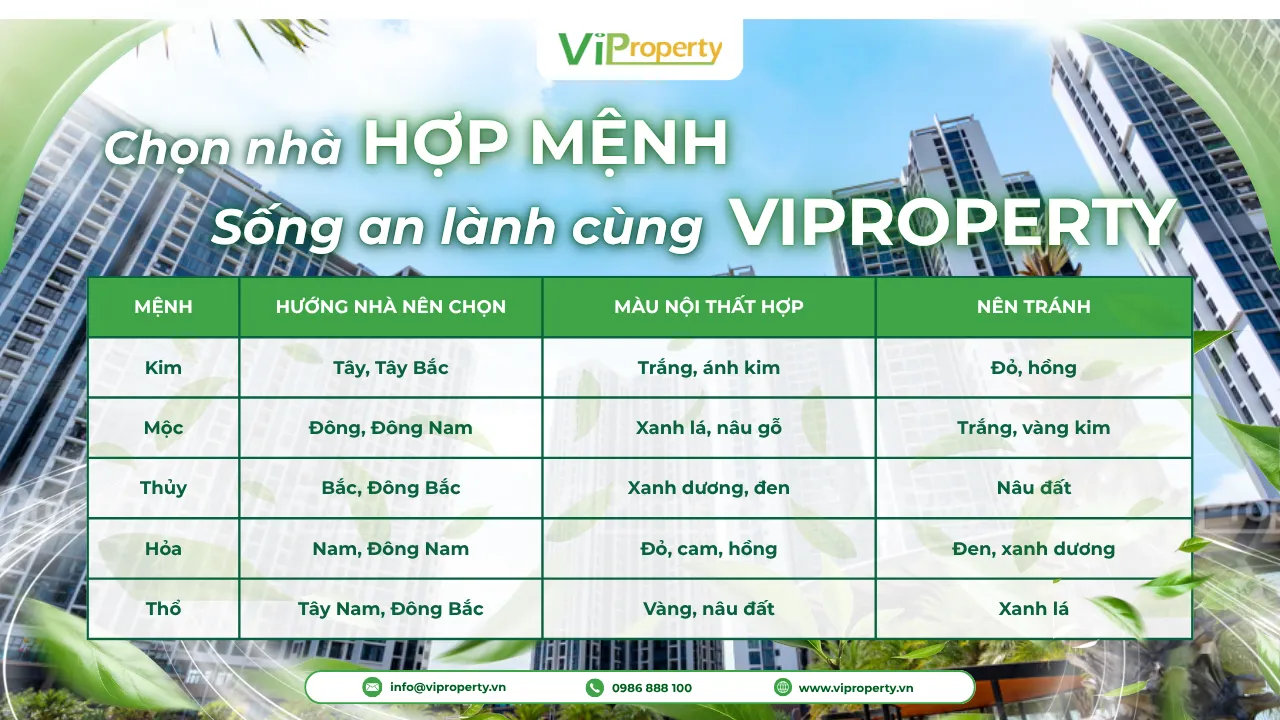 ViProperty

Chọn nhà HỢP MỆNH
Sống an lành cùng VIPROPERTY

| MỆNH | HƯỚNG NHÀ NÊN CHỌN | MÀU NỘI THẤT HỢP | NÊN TRÁNH |
|---|---|---|---|
| Kim | Tây, Tây Bắc | Trắng, ánh kim | Đỏ, hồng |
| Mộc | Đông, Đông Nam | Xanh lá, nâu gỗ | Trắng, vàng kim |
| Thủy | Bắc, Đông Bắc | Xanh dương, đen | Nâu đất |
| Hỏa | Nam, Đông Nam | Đỏ, cam, hồng | Đen, xanh dương |
| Thổ | Tây Nam, Đông Bắc | Vàng, nâu đất | Xanh lá |

info@viproperty.vn 0986 888 100 www.viproperty.vn